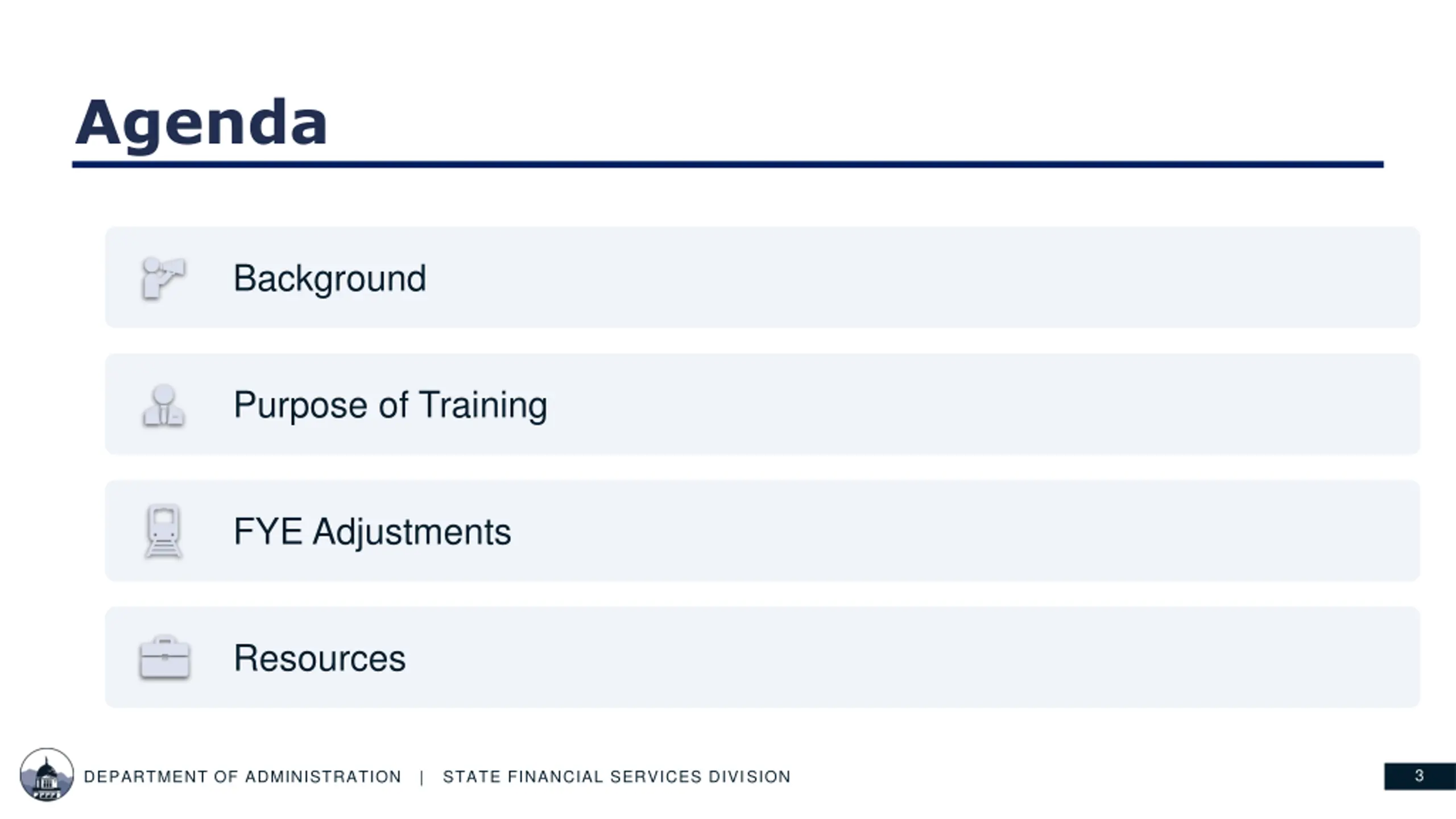 Agenda

Background

Purpose of Training

FYE Adjustments

Resources

DEPARTMENT OF ADMINISTRATION | STATE FINANCIAL SERVICES DIVISION

3